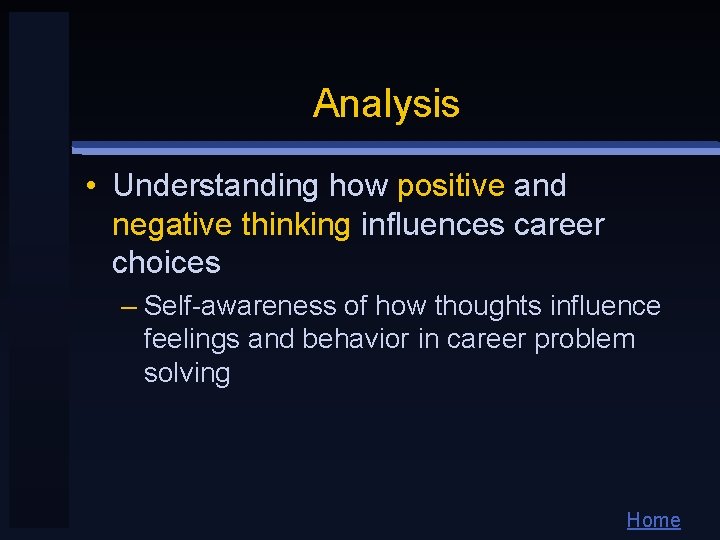 Analysis

• Understanding how positive and negative thinking influences career choices

– Self-awareness of how thoughts influence feelings and behavior in career problem solving

Home